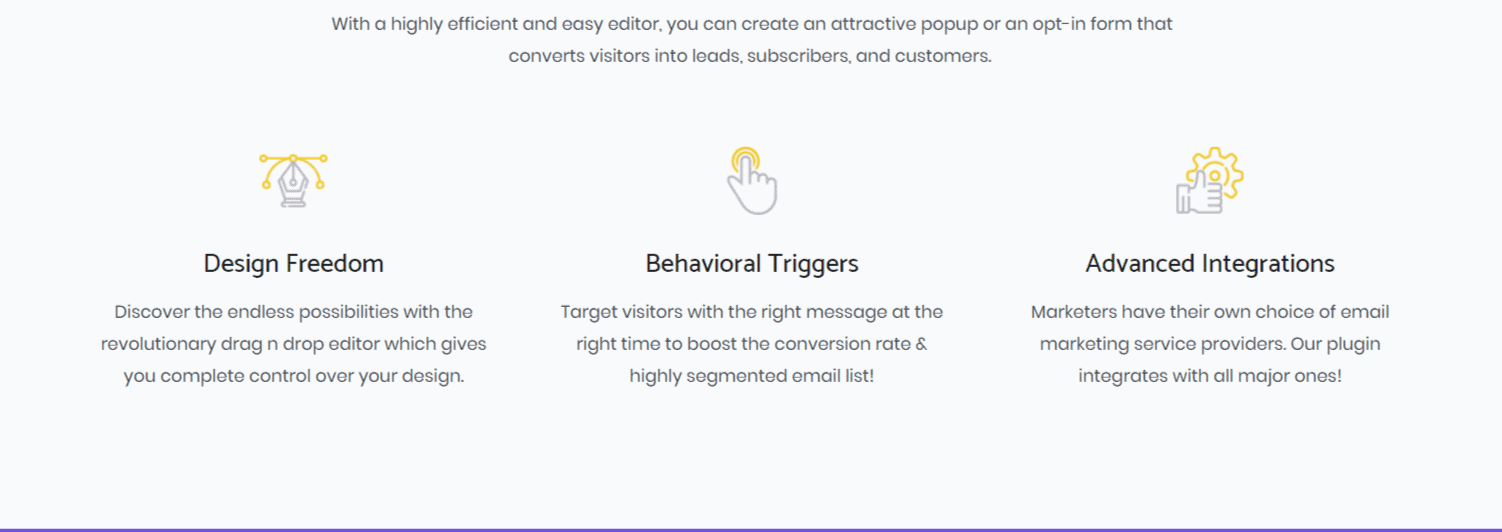 With a highly efficient and easy editor, you can create an attractive popup or an opt-in form that converts visitors into leads, subscribers, and customers.

Design Freedom

Discover the endless possibilities with the revolutionary drag n drop editor which gives you complete control over your design.

Behavioral Triggers

Target visitors with the right message at the right time to boost the conversion rate & highly segmented email list!

Advanced Integrations

Marketers have their own choice of email marketing service providers. Our plugin integrates with all major ones!